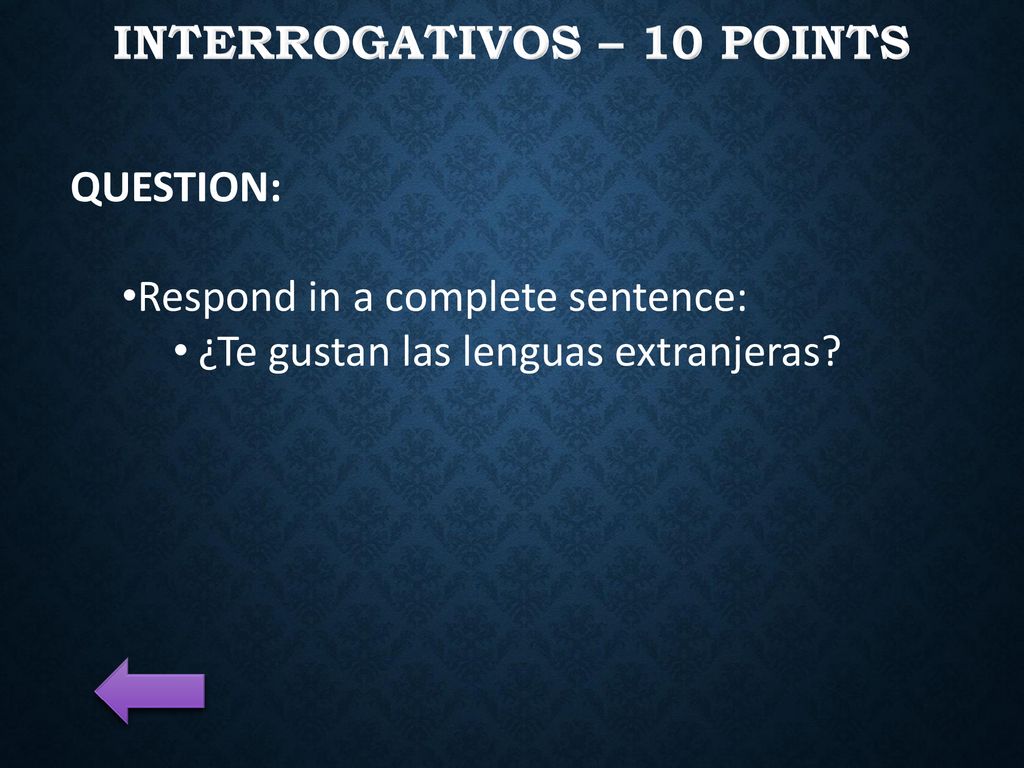 INTERROGATIVOS – 10 POINTS

QUESTION:

•Respond in a complete sentence:
• ¿Te gustan las lenguas extranjeras?